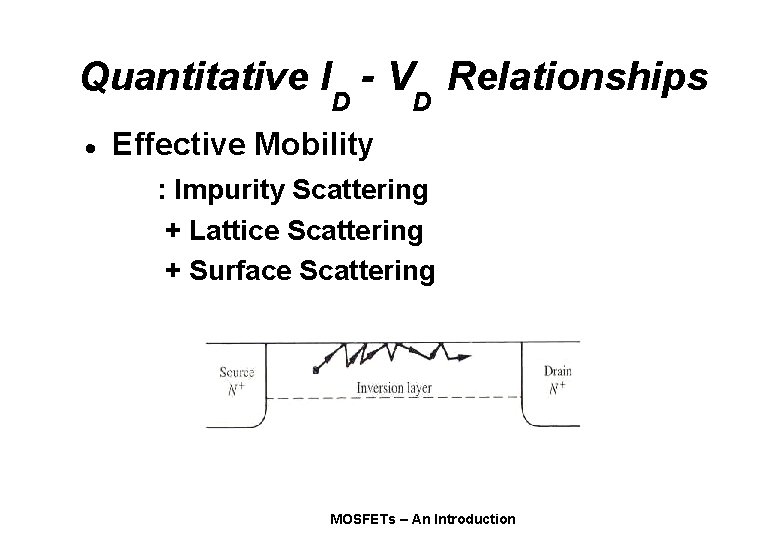 Quantitative $I_D$ - $V_D$ Relationships

• Effective Mobility

: Impurity Scattering

+ Lattice Scattering

+ Surface Scattering

Source $N^+$

Inversion layer

Drain $N^+$

MOSFETs – An Introduction